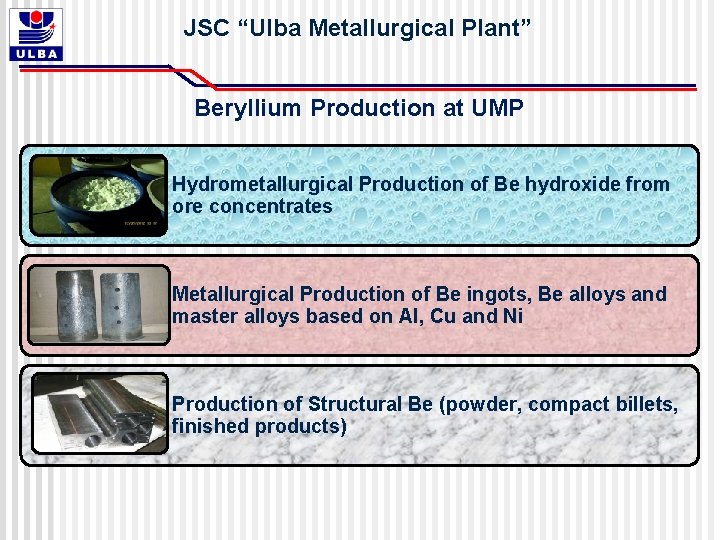 ULBA

JSC “Ulba Metallurgical Plant”

Beryllium Production at UMP

Hydrometallurgical Production of Be hydroxide from ore concentrates

Metallurgical Production of Be ingots, Be alloys and master alloys based on Al, Cu and Ni

Production of Structural Be (powder, compact billets, finished products)